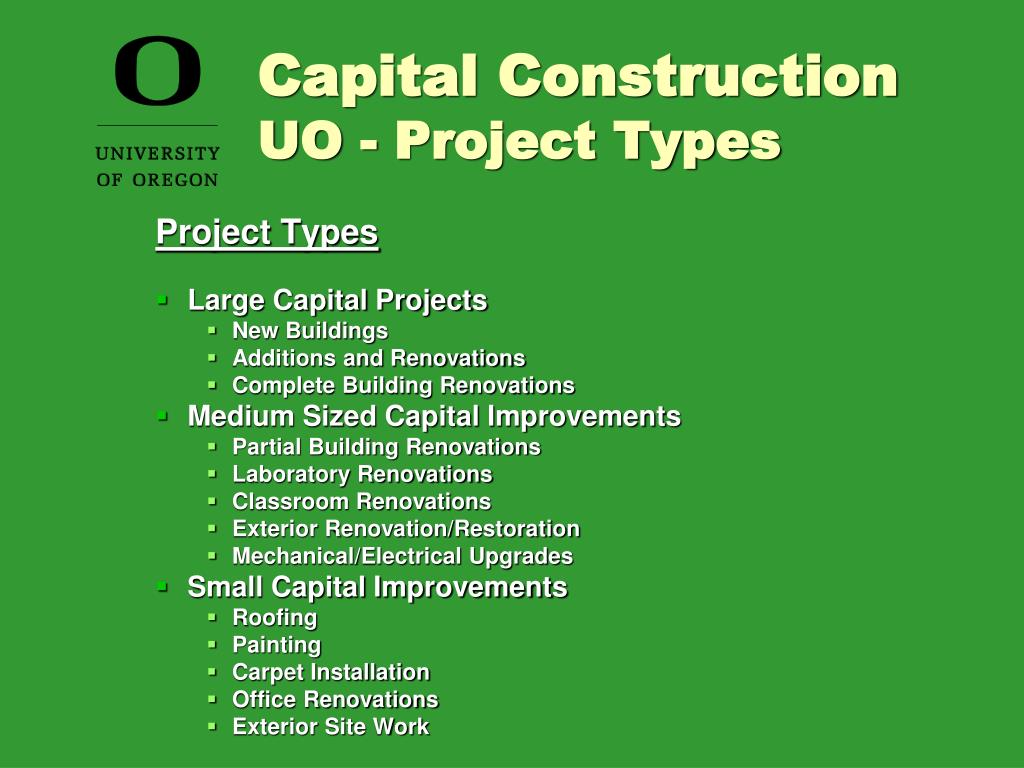 O
UNIVERSITY OF OREGON

Capital Construction
UO - Project Types

Project Types

- Large Capital Projects
  - New Buildings
  - Additions and Renovations
  - Complete Building Renovations
- Medium Sized Capital Improvements
  - Partial Building Renovations
  - Laboratory Renovations
  - Classroom Renovations
  - Exterior Renovation/Restoration
  - Mechanical/Electrical Upgrades
- Small Capital Improvements
  - Roofing
  - Painting
  - Carpet Installation
  - Office Renovations
  - Exterior Site Work